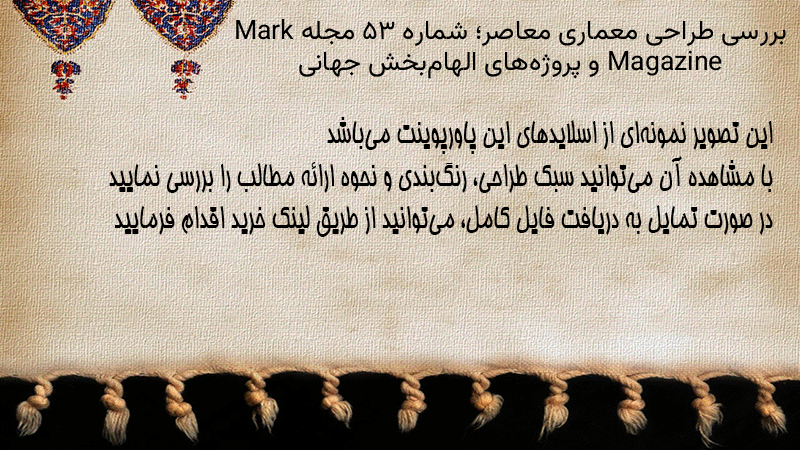 بررسی طراحی معماری معاصر؛ شماره ۵۳ مجله Mark Magazine و پروژه‌های الهام‌بخش جهانی

این تصویر نمونه‌ای از اسلایدهای این پاورپوینت می‌باشد
با مشاهده آن می‌توانید سبک طراحی، رنگ‌بندی و نحوه ارائه مطالب را بررسی نمایید
در صورت تمایل به دریافت فایل کامل، می‌توانید از طریق لینک خرید اقدام فرمایید